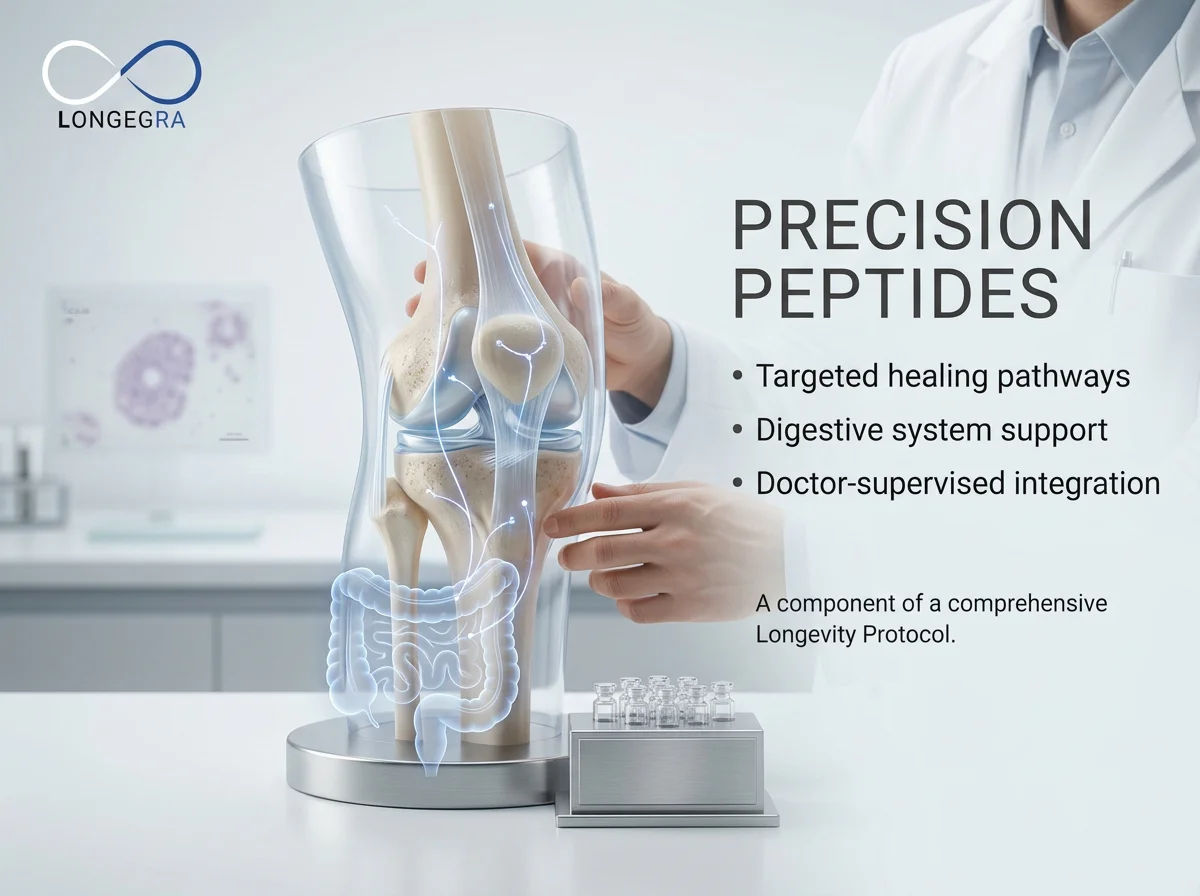 LONGEGRA

PRECISION PEPTIDES

• Targeted healing pathways
• Digestive system support
• Doctor-supervised integration

A component of a comprehensive Longevity Protocol.